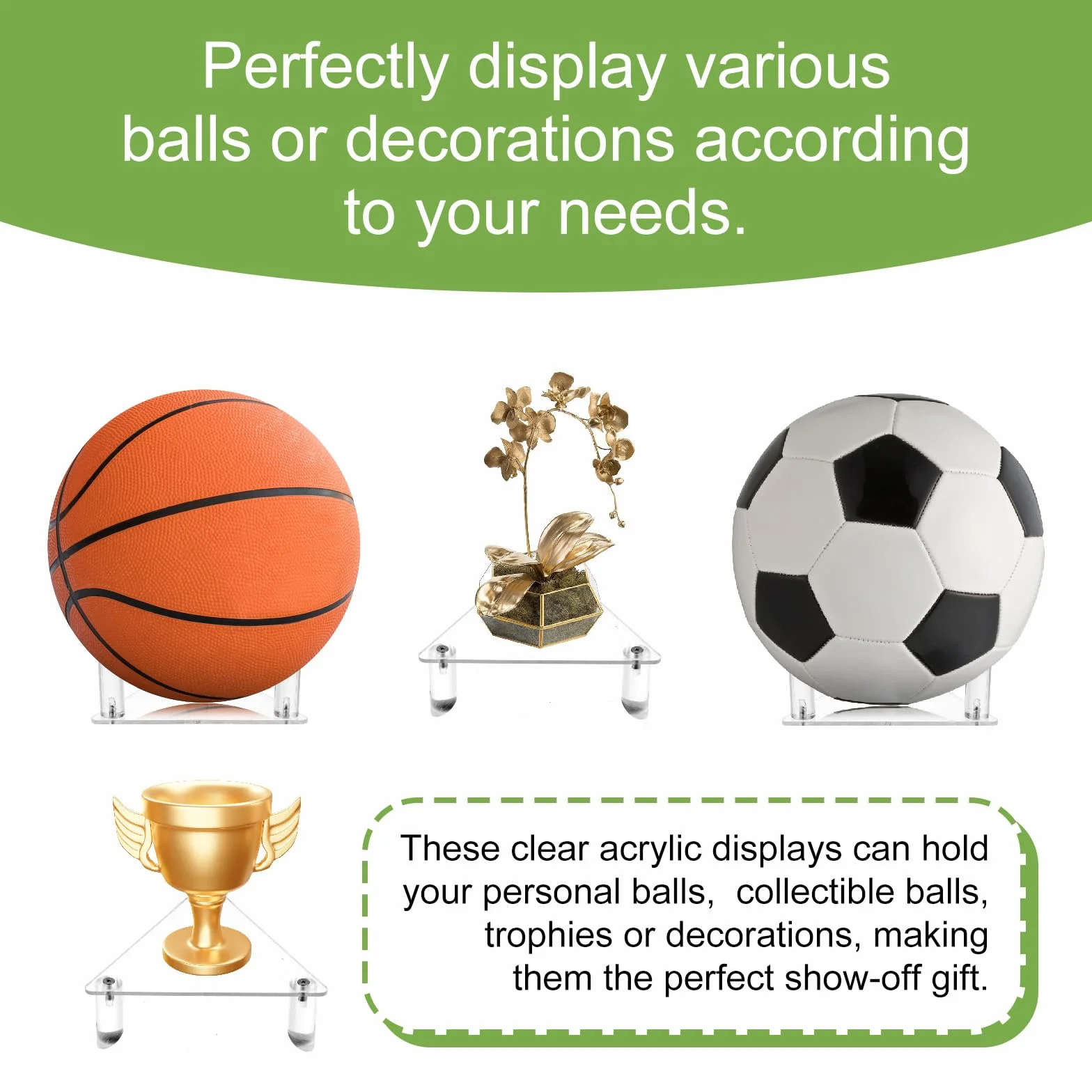 Perfectly display various balls or decorations according to your needs.

These clear acrylic displays can hold your personal balls,  collectible balls, trophies or decorations, making them the perfect show-off gift.